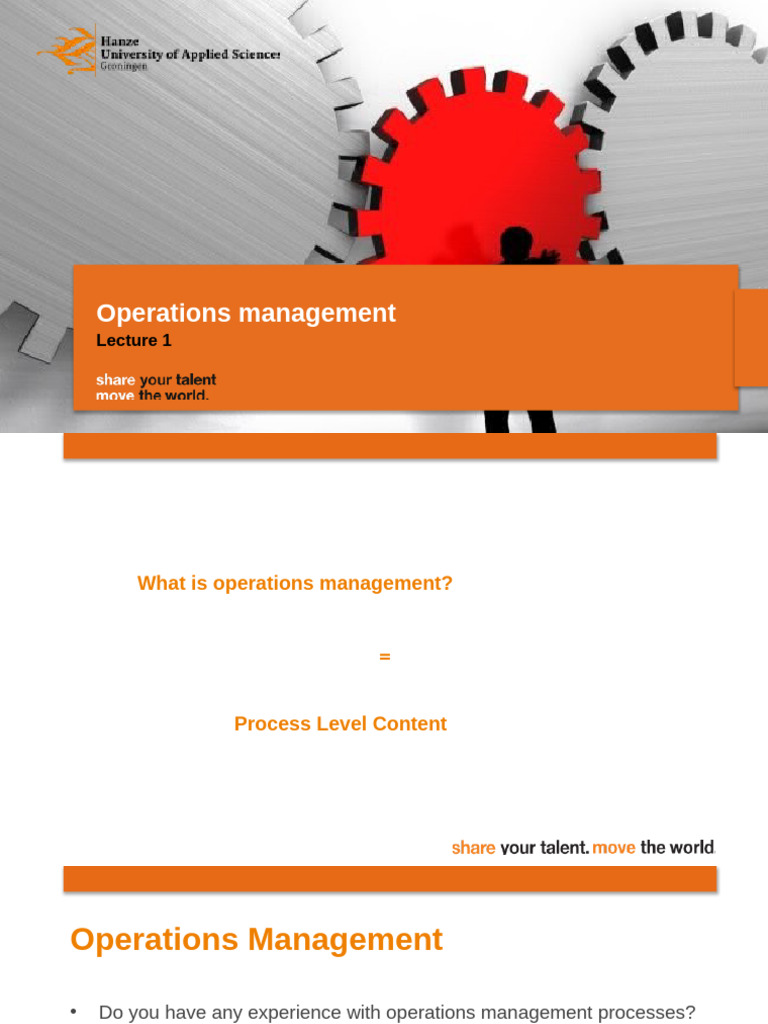 Hanze
University of Applied Sciences
Groningen

Operations management
Lecture 1

share your talent
move the world.

What is operations management?

=

Process Level Content

share your talent. move the world.

Operations Management

• Do you have any experience with operations management processes?